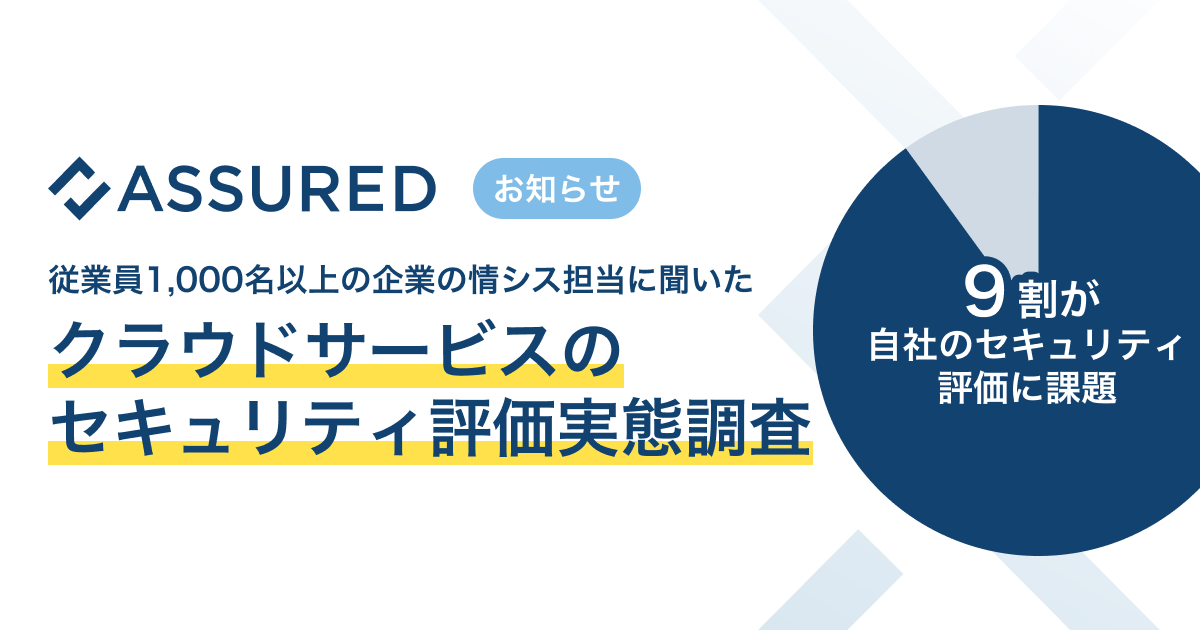 ASSURED お知らせ

従業員1,000名以上の企業の情シス担当に聞いた

クラウドサービスの
セキュリティ評価実態調査

9割が
自社のセキュリティ
評価に課題